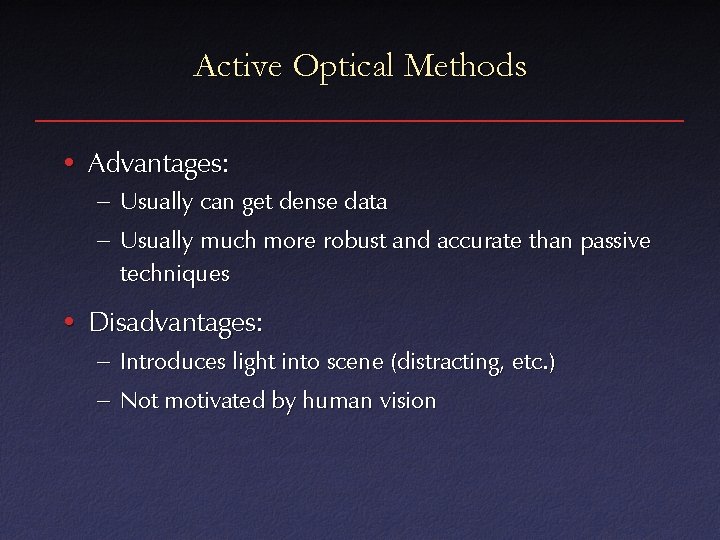 Active Optical Methods

• Advantages:
– Usually can get dense data
– Usually much more robust and accurate than passive techniques

• Disadvantages:
– Introduces light into scene (distracting, etc.)
– Not motivated by human vision